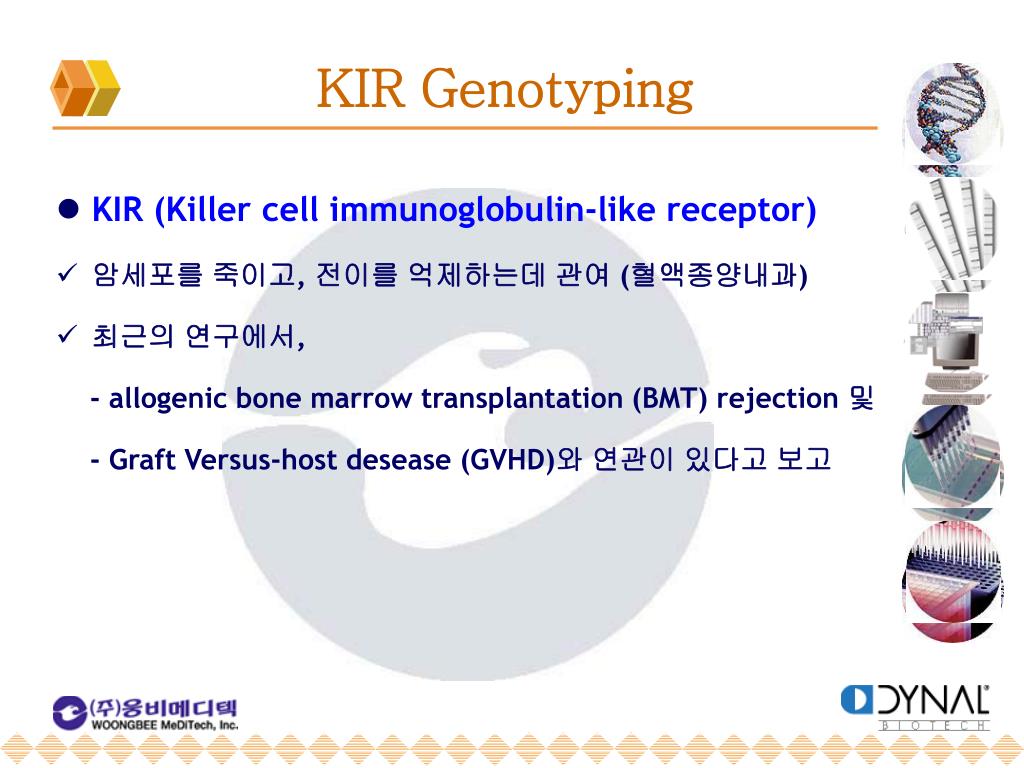 KIR Genotyping

● KIR (Killer cell immunoglobulin-like receptor)

✓ 암세포를 죽이고, 전이를 억제하는데 관여 (혈액종양내과)

✓ 최근의 연구에서,

- allogenic bone marrow transplantation (BMT) rejection 및

- Graft Versus-host desease (GVHD)와 연관이 있다고 보고

(주)웅비메디텍
WOONGBEE MeDiTech, Inc.

DYNAL
BIOTECH